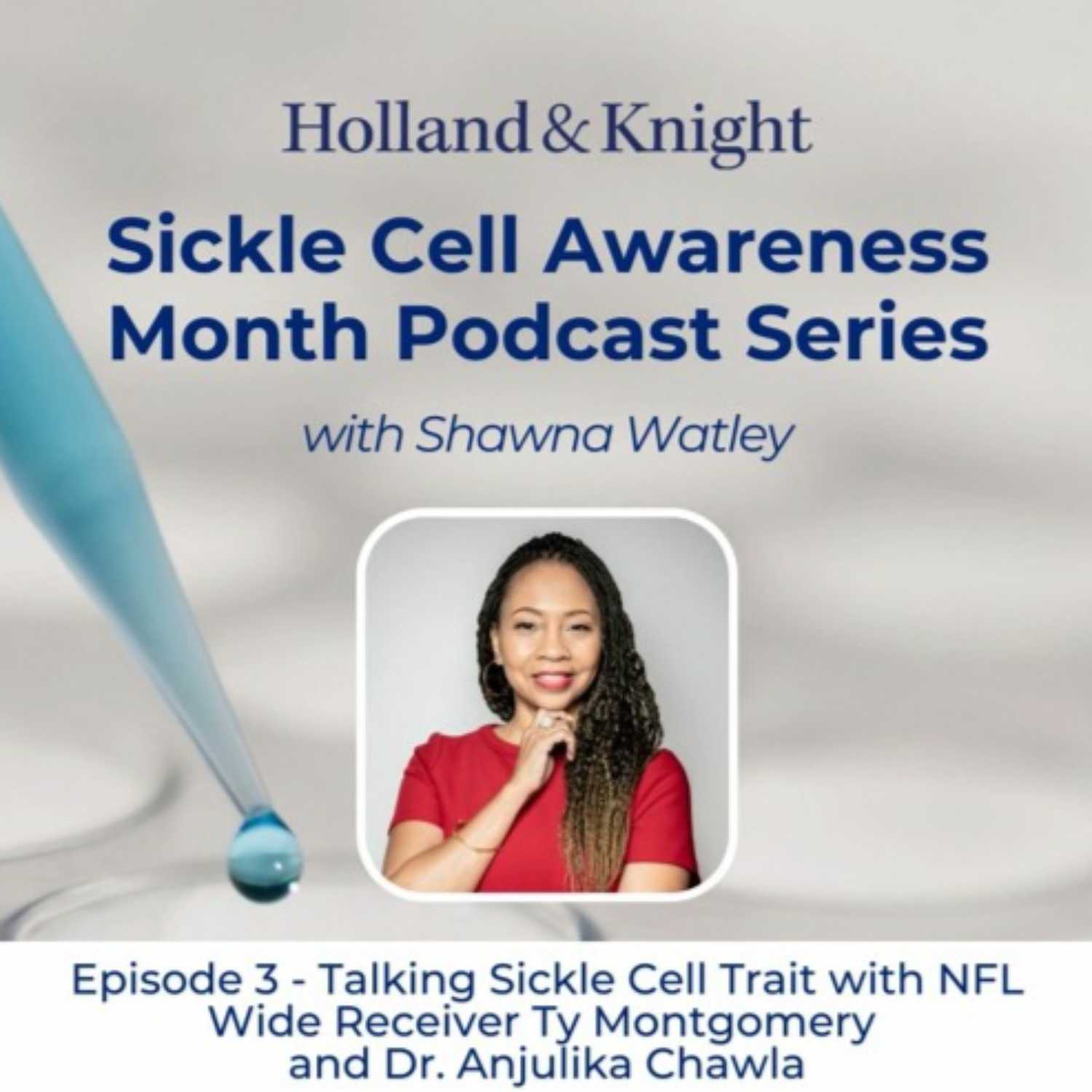 Holland & Knight

Sickle Cell Awareness Month Podcast Series

with Shawna Watley

Episode 3 - Talking Sickle Cell Trait with NFL Wide Receiver Ty Montgomery and Dr. Anjulika Chawla